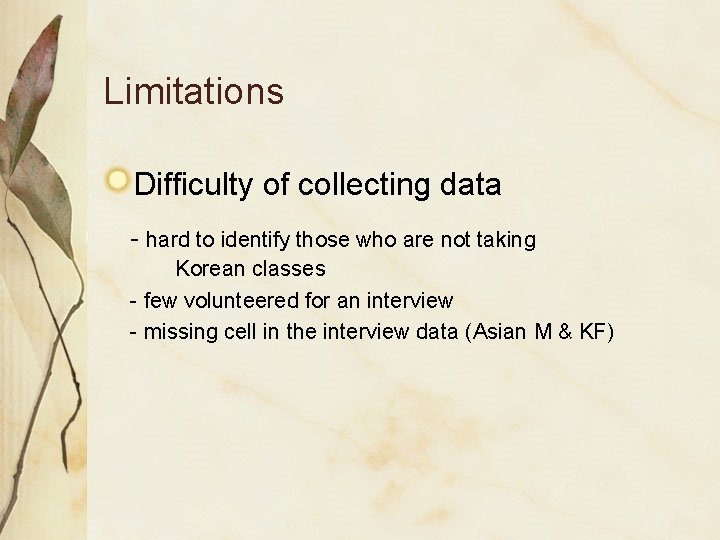 Limitations

Difficulty of collecting data

- hard to identify those who are not taking Korean classes

- few volunteered for an interview

- missing cell in the interview data (Asian M & KF)